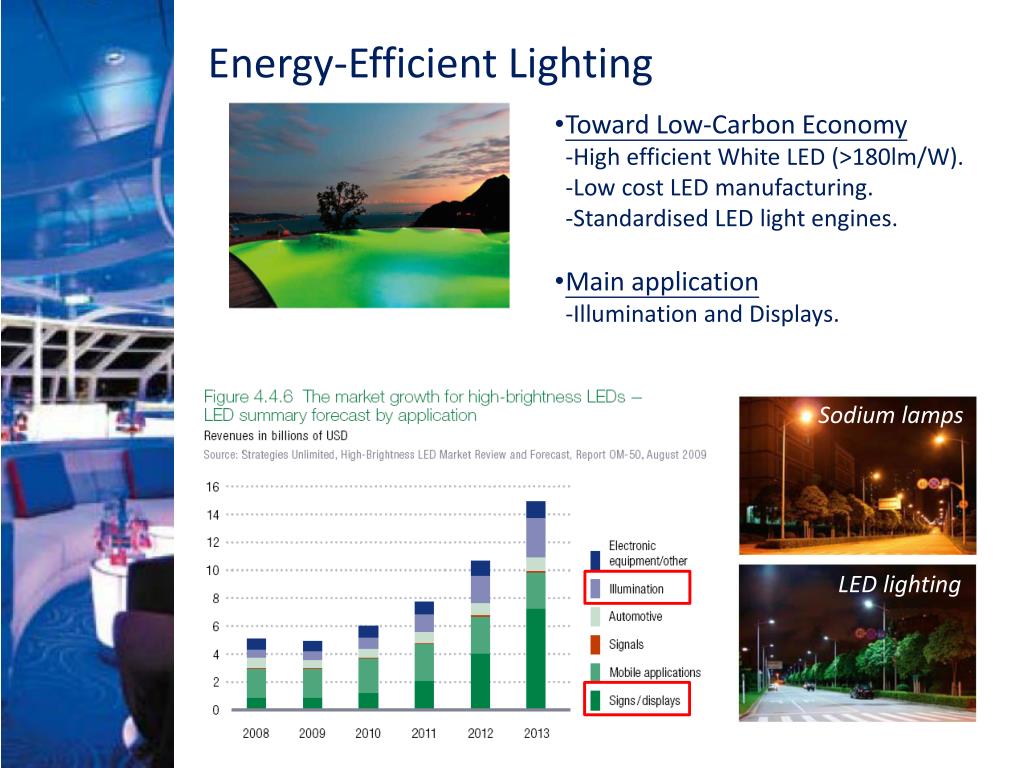 Energy-Efficient Lighting

•Toward Low-Carbon Economy
-High efficient White LED (>180lm/W).
-Low cost LED manufacturing.
-Standardised LED light engines.

•Main application
-Illumination and Displays.

Figure 4.4.6 The market growth for high-brightness LEDs – LED summary forecast by application
Revenues in billions of USD
Source: Strategies Unlimited, High-Brightness LED Market Review and Forecast, Report OM-50, August 2009

16
14
12
10
8
6
4
2
0
2008 2009 2010 2011 2012 2013

Electronic equipment/other
Illumination
Automotive
Signals
Mobile applications
Signs/displays

Sodium lamps

LED lighting